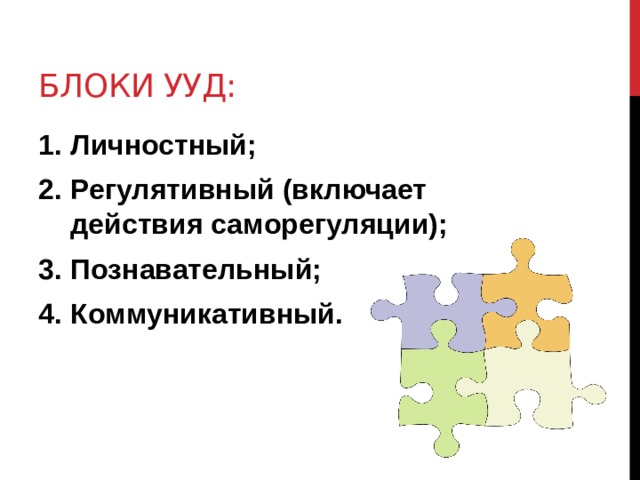 БЛОКИ УУД:

1. Личностный;
2. Регулятивный (включает действия саморегуляции);
3. Познавательный;
4. Коммуникативный.